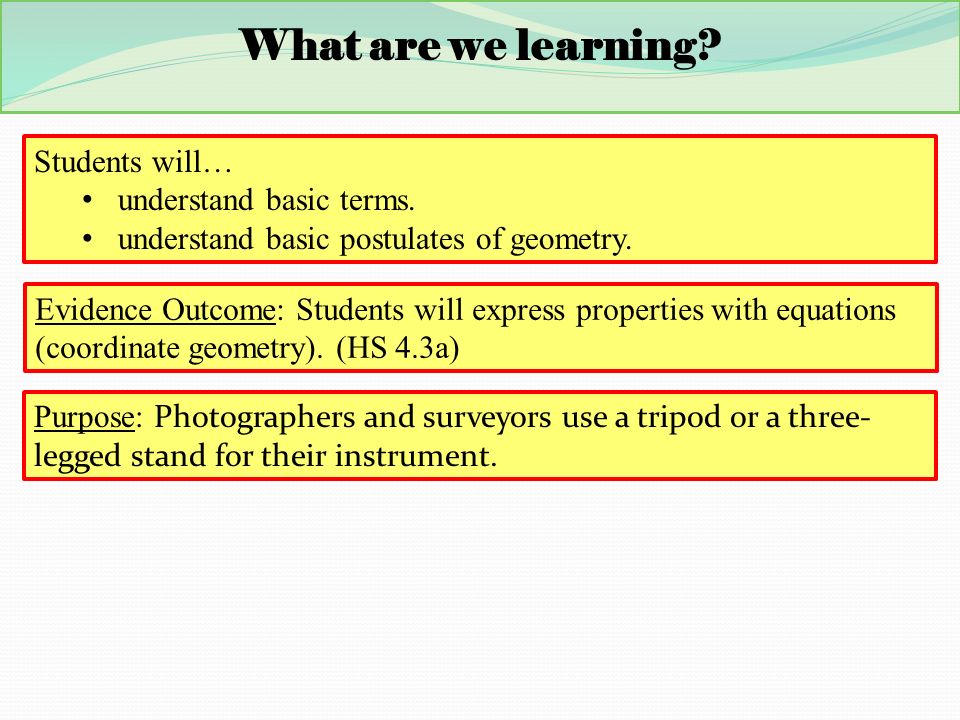 What are we learning?

Students will…
• understand basic terms.
• understand basic postulates of geometry.

Evidence Outcome: Students will express properties with equations (coordinate geometry). (HS 4.3a)

Purpose: Photographers and surveyors use a tripod or a three-legged stand for their instrument.